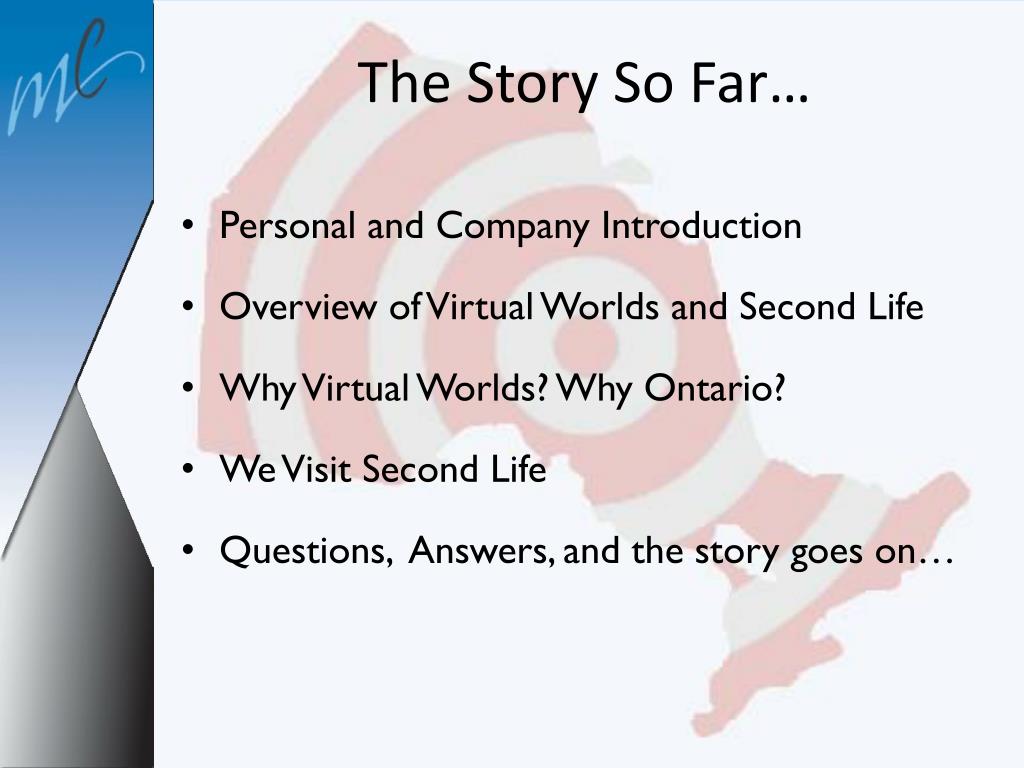 mc

The Story So Far…

• Personal and Company Introduction
• Overview of Virtual Worlds and Second Life
• Why Virtual Worlds? Why Ontario?
• We Visit Second Life
• Questions, Answers, and the story goes on…